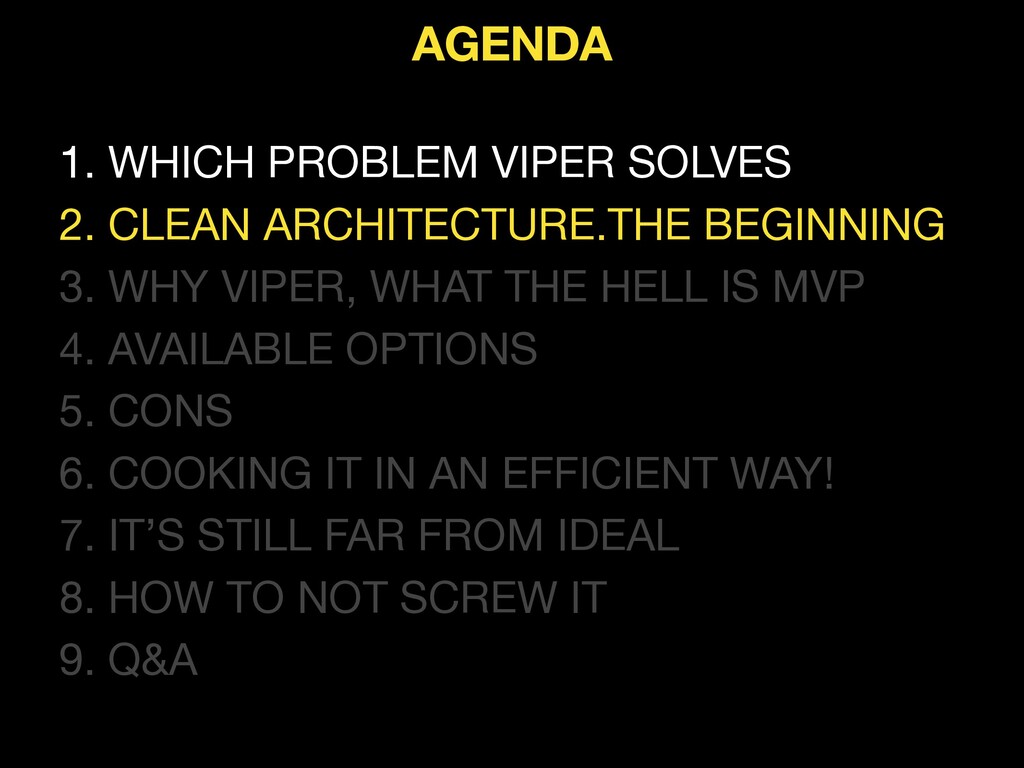 AGENDA

1. WHICH PROBLEM VIPER SOLVES
2. CLEAN ARCHITECTURE.THE BEGINNING
3. WHY VIPER, WHAT THE HELL IS MVP
4. AVAILABLE OPTIONS
5. CONS
6. COOKING IT IN AN EFFICIENT WAY!
7. IT'S STILL FAR FROM IDEAL
8. HOW TO NOT SCREW IT
9. Q&A